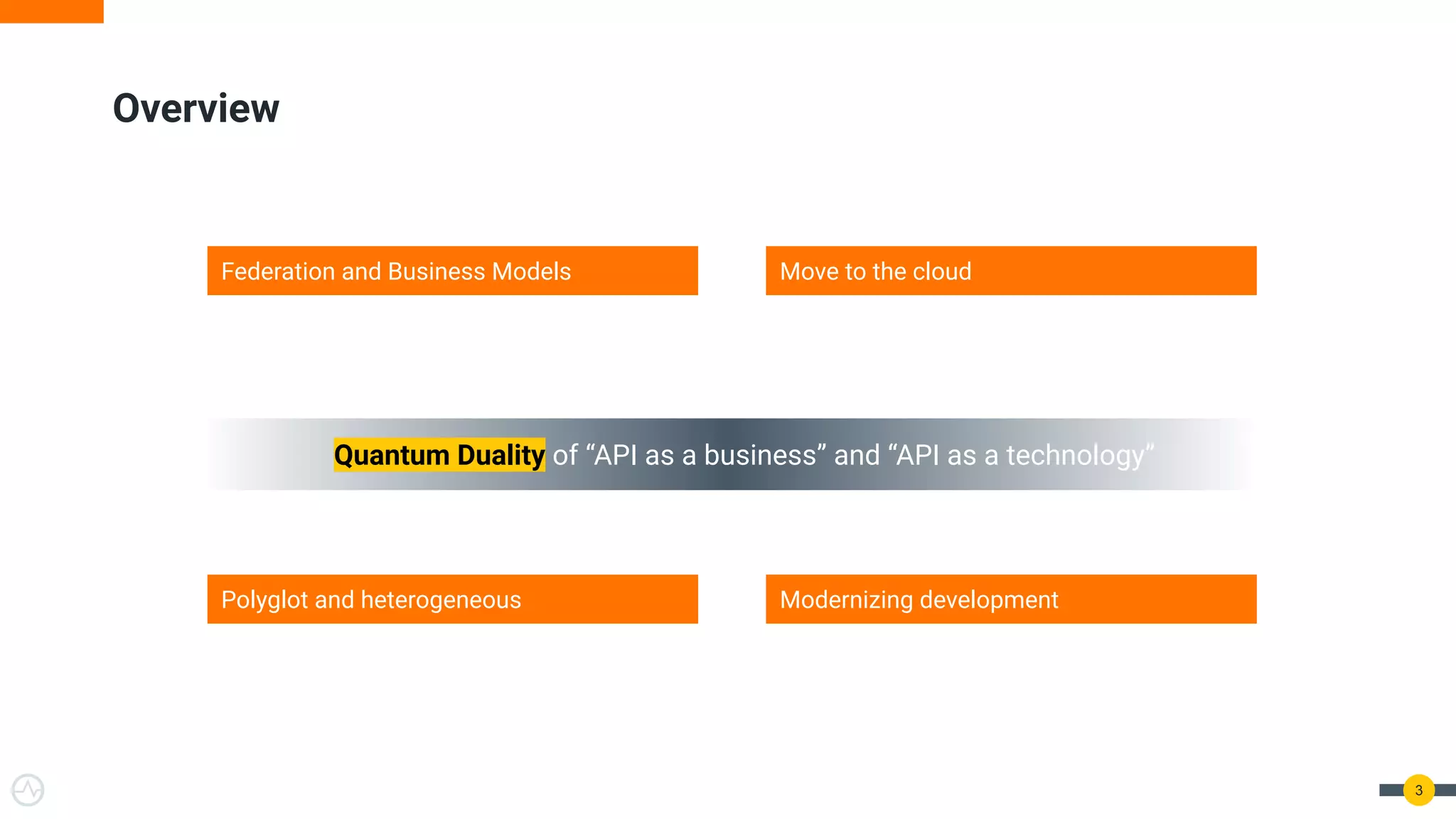 Overview

Federation and Business Models

Move to the cloud

Quantum Duality of “API as a business” and “API as a technology”

Polyglot and heterogeneous

Modernizing development

3